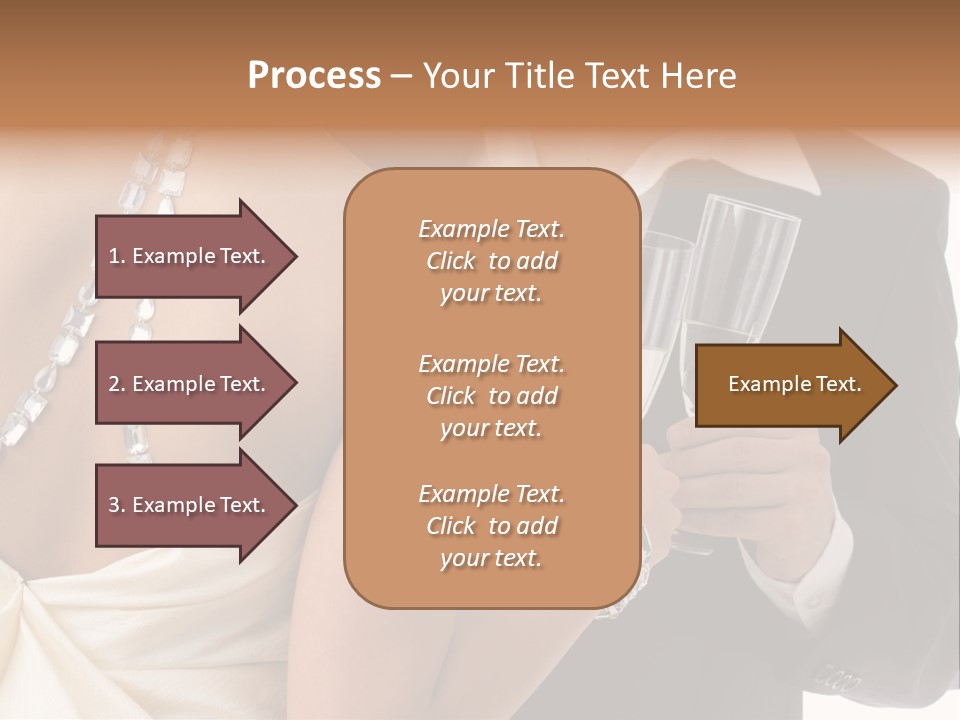 Process – Your Title Text Here

1. Example Text.

2. Example Text.

3. Example Text.

Example Text. Click to add your text.

Example Text. Click to add your text.

Example Text. Click to add your text.

Example Text.